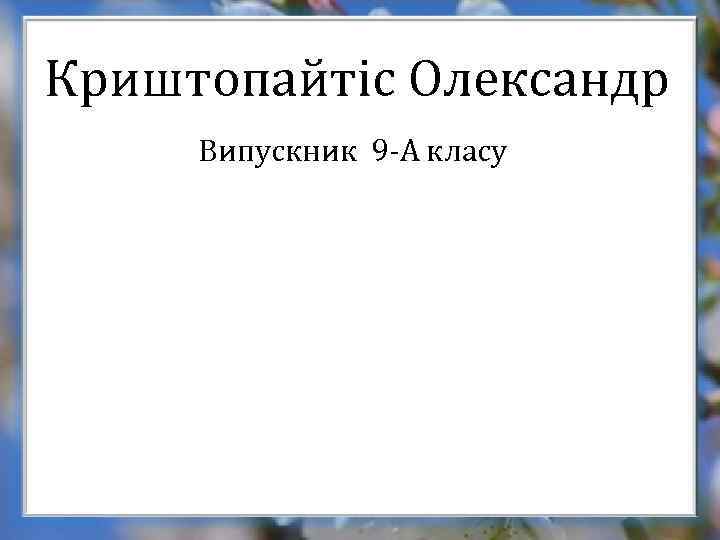 Криштопайтіс Олександр

Випускник 9-А класу